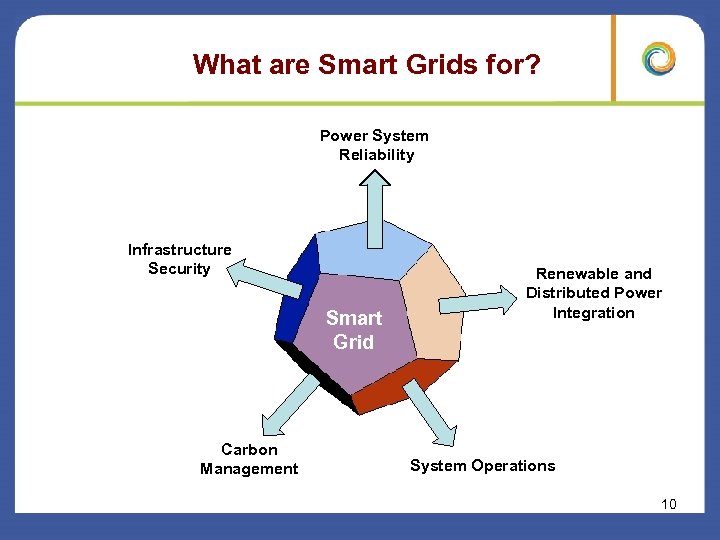 What are Smart Grids for?

Power System Reliability

Infrastructure Security

Renewable and Distributed Power Integration

Smart Grid

Carbon Management

System Operations

10